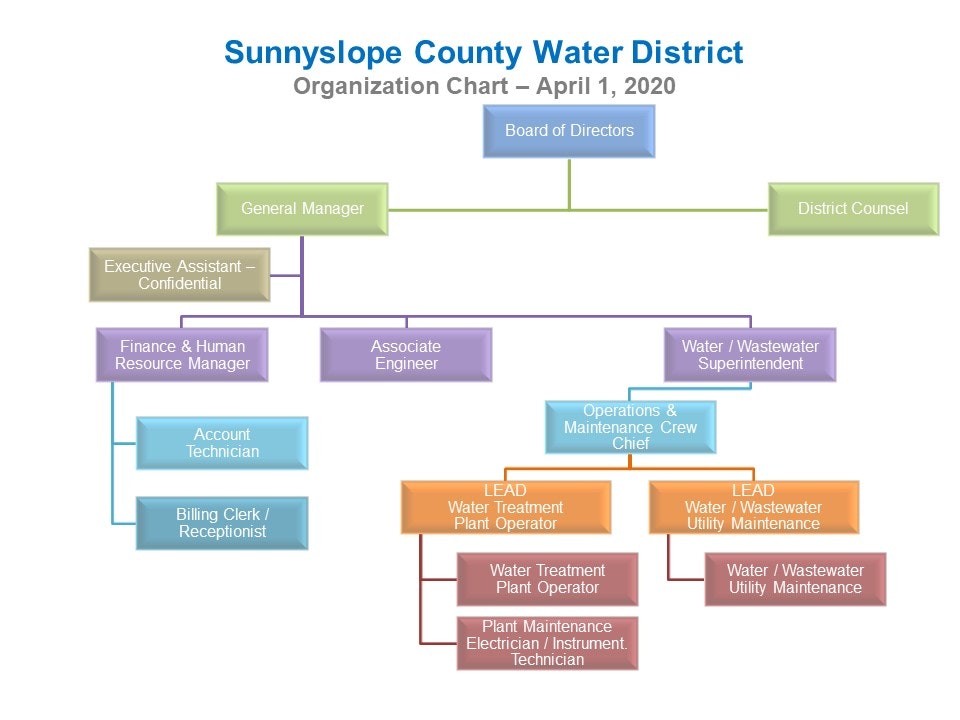 Sunnyslope County Water District
Organization Chart – April 1, 2020

Board of Directors

General Manager

District Counsel

Executive Assistant – Confidential

Finance & Human Resource Manager

Associate Engineer

Water / Wastewater Superintendent

Account Technician

Billing Clerk / Receptionist

Operations & Maintenance Crew Chief

LEAD Water Treatment Plant Operator

LEAD Water / Wastewater Utility Maintenance

Water Treatment Plant Operator

Plant Maintenance Electrician / Instrument. Technician

Water / Wastewater Utility Maintenance